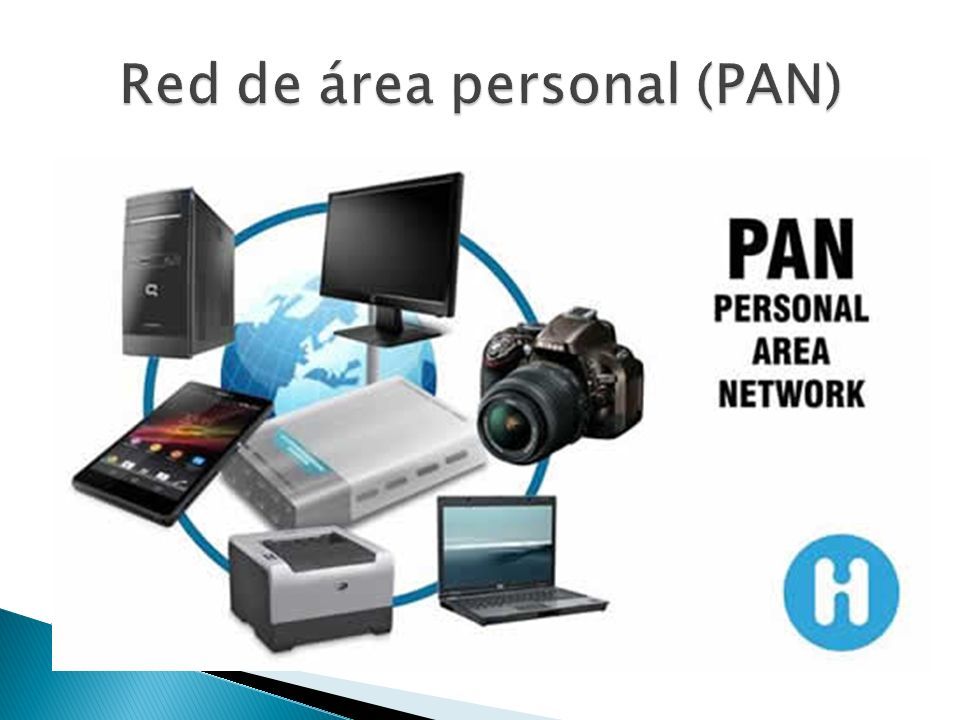 Red de área personal (PAN)

PAN
PERSONAL
AREA
NETWORK

H